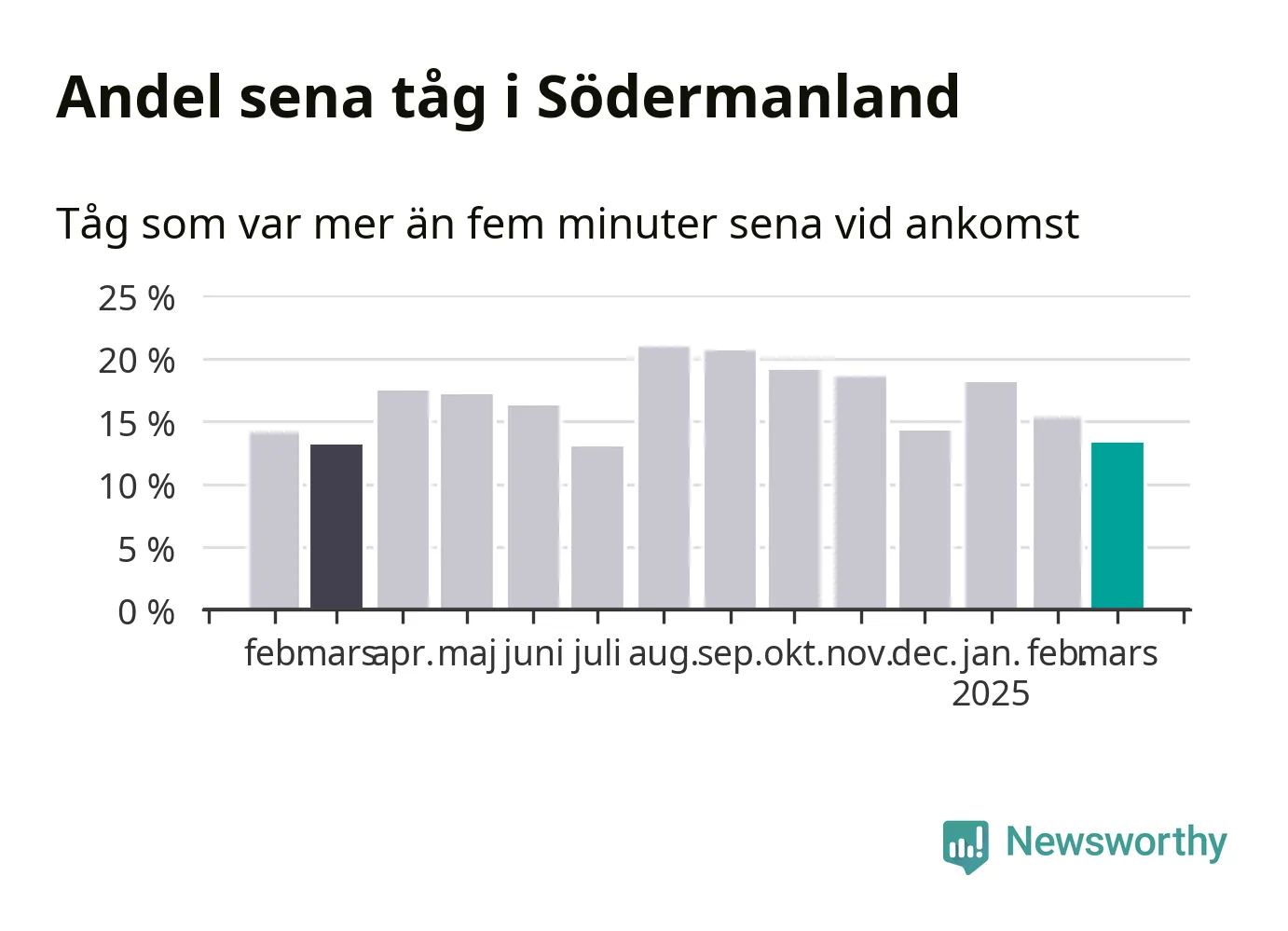 Andel sena tåg i Södermanland

Tåg som var mer än fem minuter sena vid ankomst

25 %
20 %
15 %
10 %
5 %
0 %

feb. mars apr. maj juni juli aug. sep. okt. nov. dec. jan. feb. mars
2025

Newsworthy